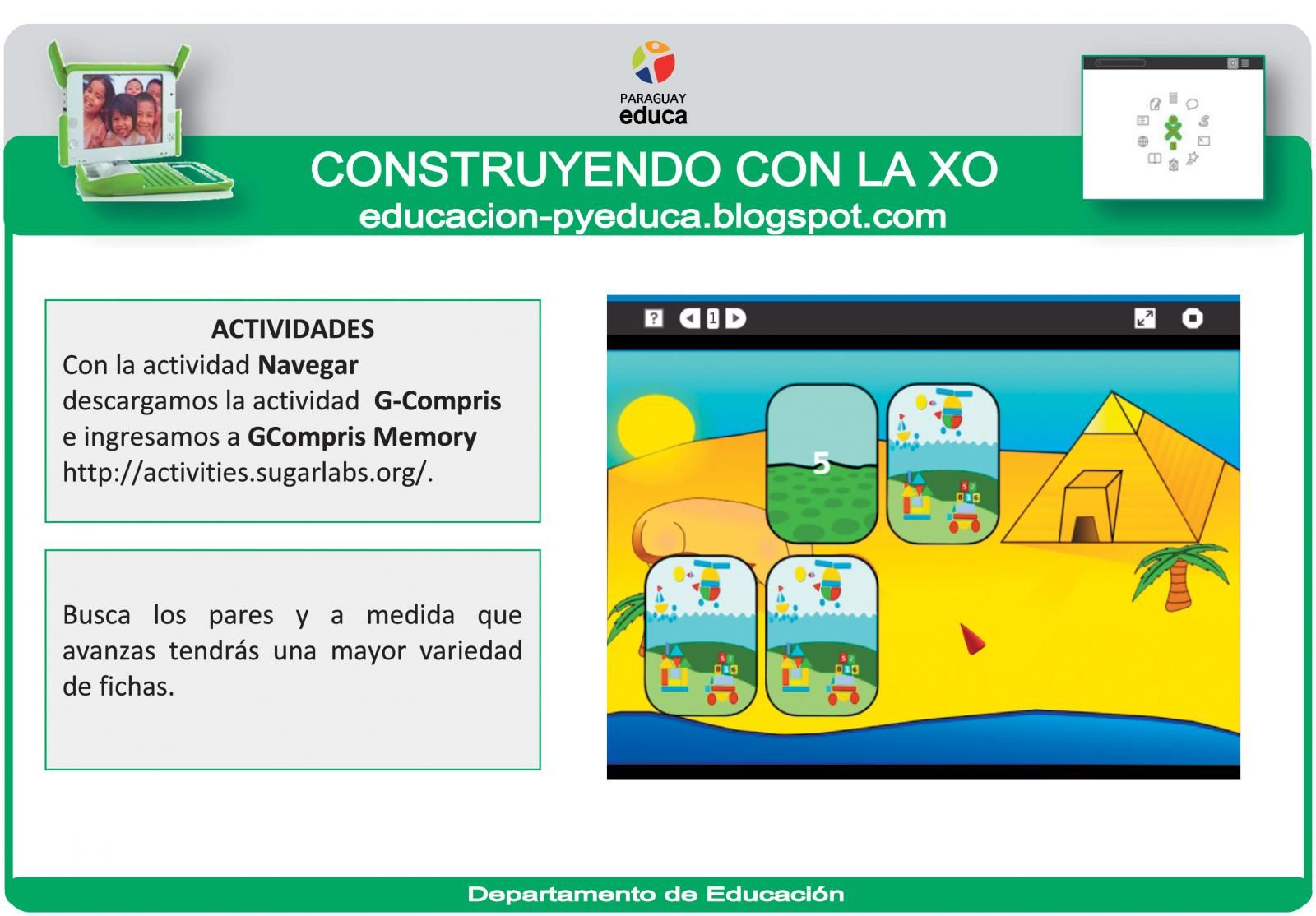 PARAGUAY
educa

CONSTRUYENDO CON LA XO
educacion-pyeduca.blogspot.com

ACTIVIDADES
Con la actividad **Navegar** descargamos la actividad **G-Compris** e ingresamos a **GCompris Memory** http://activities.sugarlabs.org/.

Busca los pares y a medida que avanzas tendrás una mayor variedad de fichas.

?
1
5

Departamento de Educación